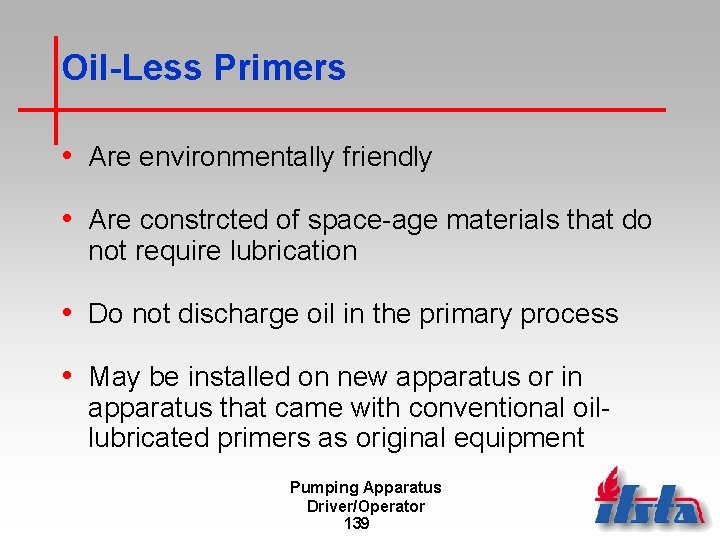 Oil-Less Primers

• Are environmentally friendly

• Are constrcted of space-age materials that do not require lubrication

• Do not discharge oil in the primary process

• May be installed on new apparatus or in apparatus that came with conventional oil-lubricated primers as original equipment

Pumping Apparatus
Driver/Operator
139

ifsta